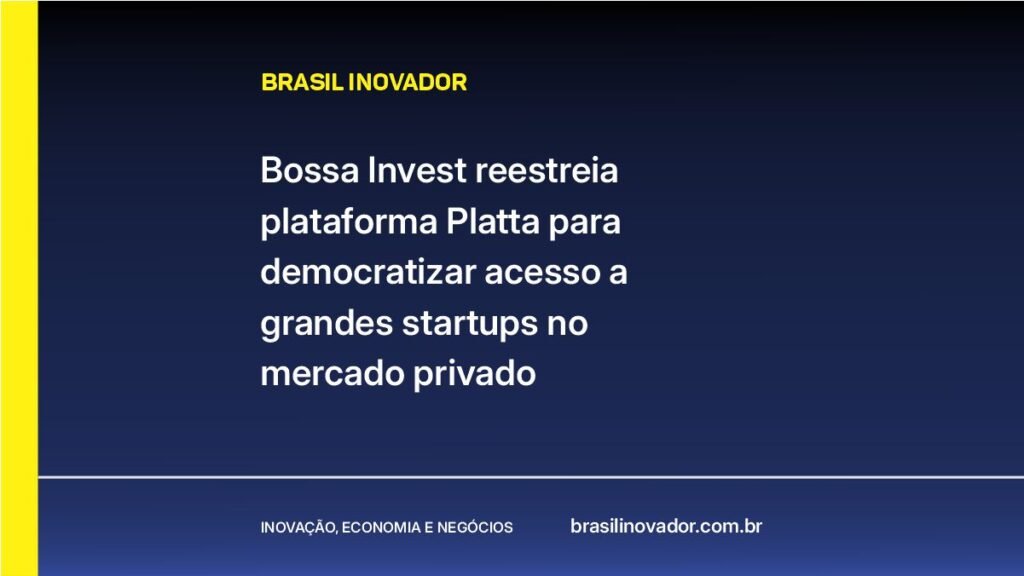 BRASIL INOVADOR

Bossa Invest reestreia plataforma Platta para democratizar acesso a grandes startups no mercado privado

INOVAÇÃO, ECONOMIA E NEGÓCIOS

brasilinovador.com.br